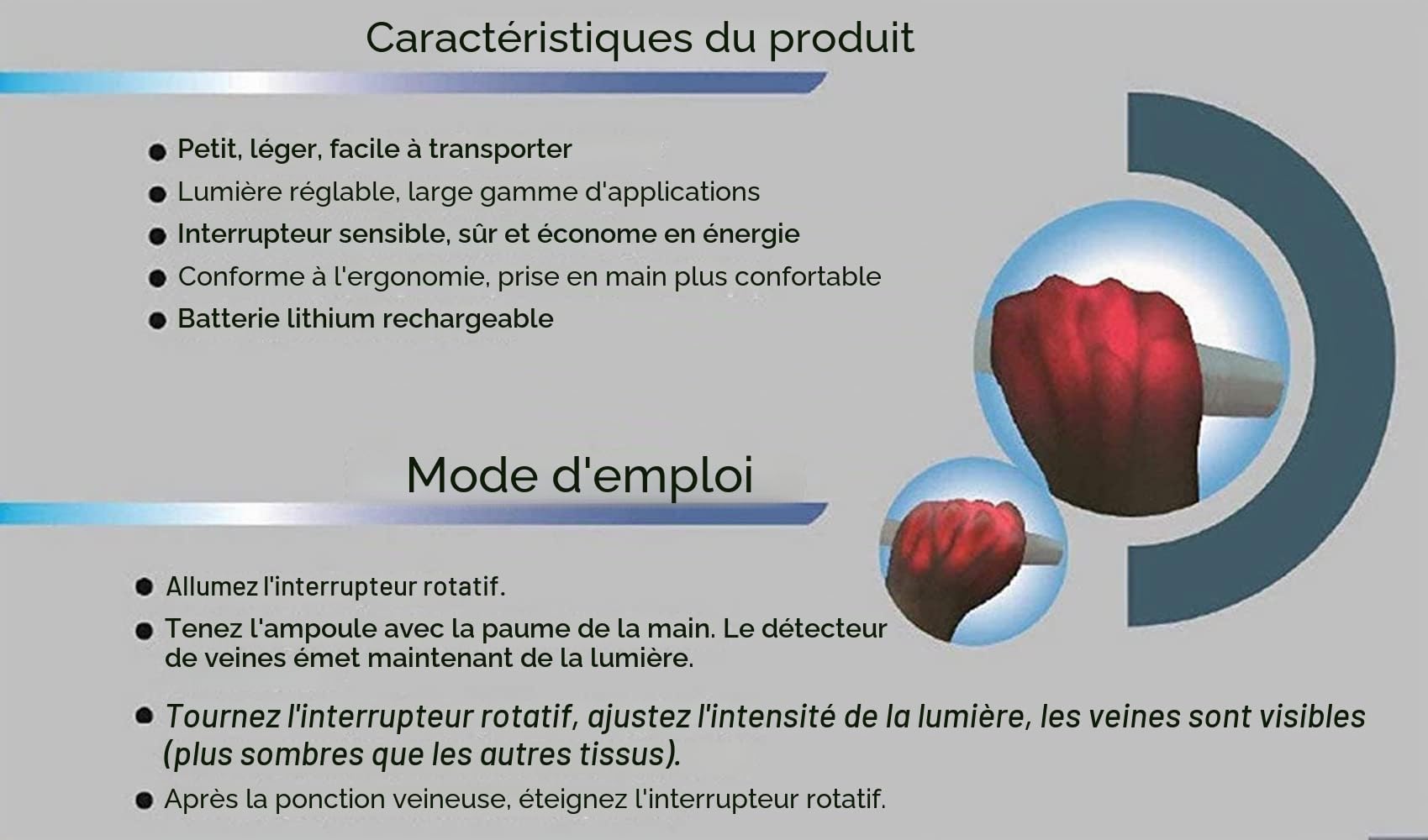 Caractéristiques du produit

● Petit, léger, facile à transporter
● Lumière réglable, large gamme d'applications
● Interrupteur sensible, sûr et économe en énergie
● Conforme à l'ergonomie, prise en main plus confortable
● Batterie lithium rechargeable

Mode d'emploi

● Allumez l'interrupteur rotatif.
● Tenez l'ampoule avec la paume de la main. Le détecteur de veines émet maintenant de la lumière.
● Tournez l'interrupteur rotatif, ajustez l'intensité de la lumière, les veines sont visibles (plus sombres que les autres tissus).
● Après la ponction veineuse, éteignez l'interrupteur rotatif.